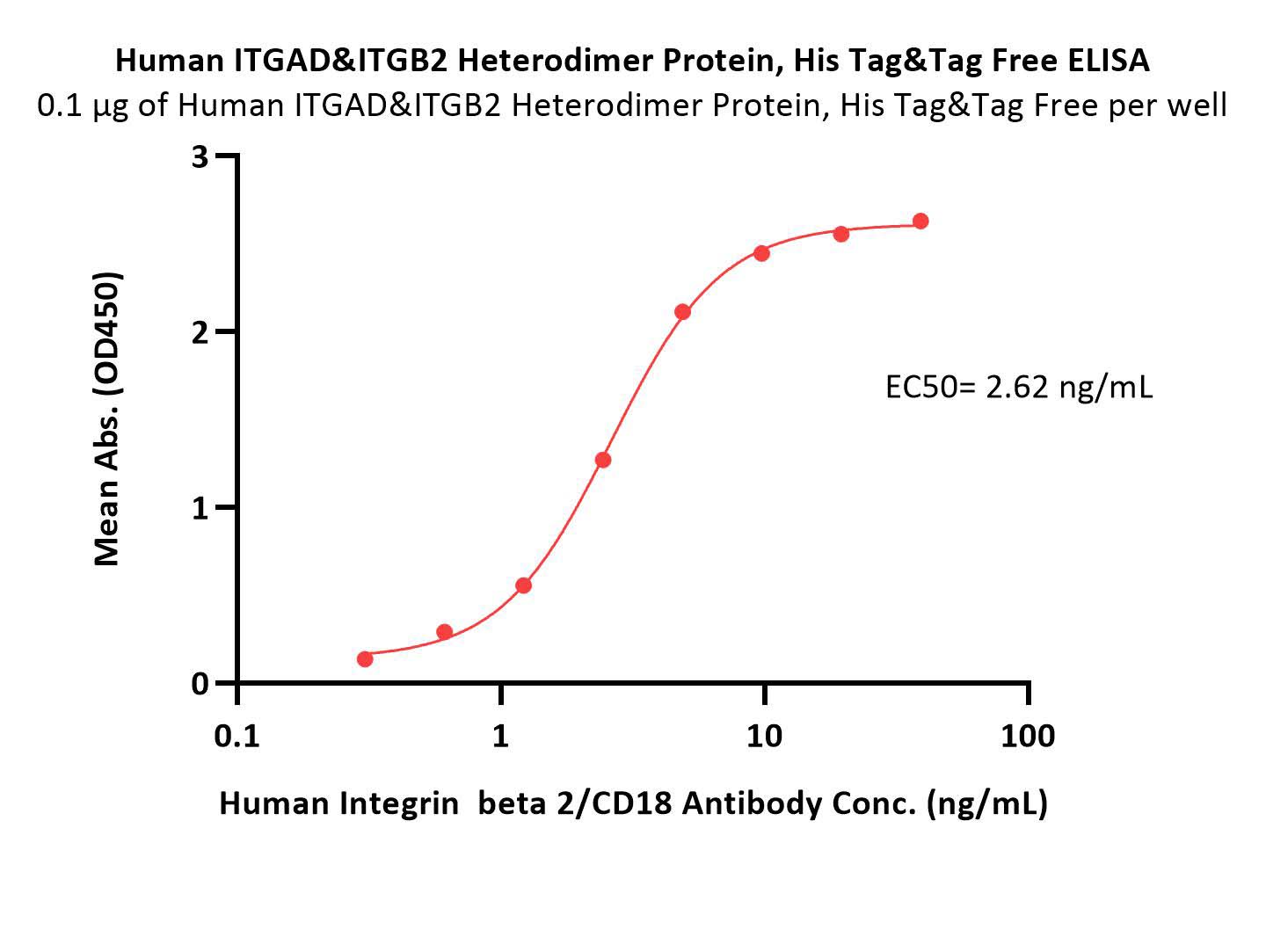 Human ITGAD&ITGB2 Heterodimer Protein, His Tag&Tag Free ELISA
0.1 μg of Human ITGAD&ITGB2 Heterodimer Protein, His Tag&Tag Free per well

Mean Abs. (OD450)

3
2
1
0

EC50= 2.62 ng/mL

0.1
1
10
100

Human Integrin beta 2/CD18 Antibody Conc. (ng/mL)